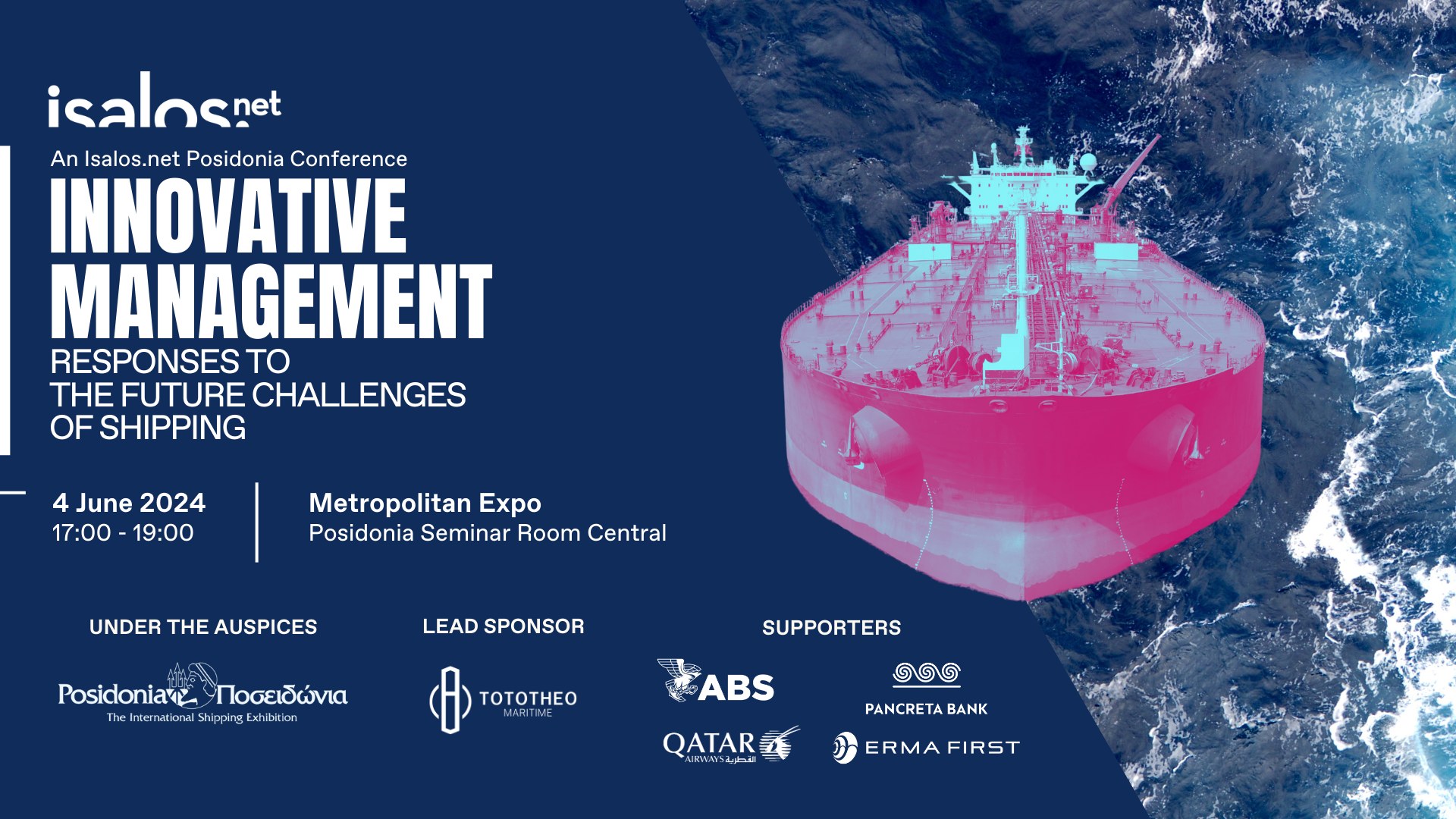 isalos.net

An Isalos.net Posidonia Conference

INNOVATIVE MANAGEMENT

RESPONSES TO THE FUTURE CHALLENGES OF SHIPPING

4 June 2024
17:00 - 19:00

Metropolitan Expo
Posidonia Seminar Room Central

UNDER THE AUSPICES

Posidonia Ποσειδώνια
The International Shipping Exhibition

LEAD SPONSOR

TOTOTHEO
MARITIME

SUPPORTERS

ABS

PANCRETA BANK

QATAR
AIRWAYS القطرية

ERMA FIRST